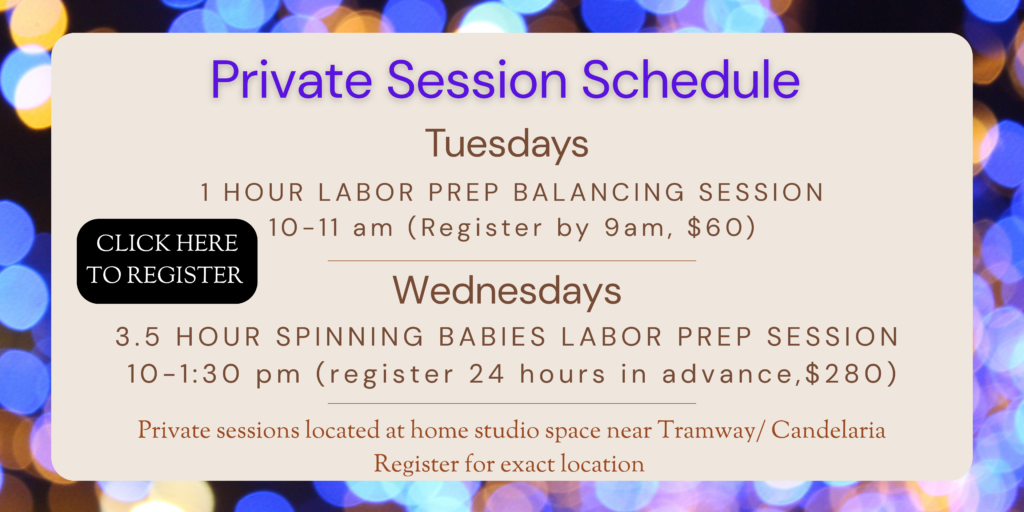 Private Session Schedule

Tuesdays

1 HOUR LABOR PREP BALANCING SESSION
10-11 am (Register by 9am, $60)

CLICK HERE
TO REGISTER

Wednesdays

3.5 HOUR SPINNING BABIES LABOR PREP SESSION
10-1:30 pm (register 24 hours in advance,$280)

Private sessions located at home studio space near Tramway/ Candelaria
Register for exact location